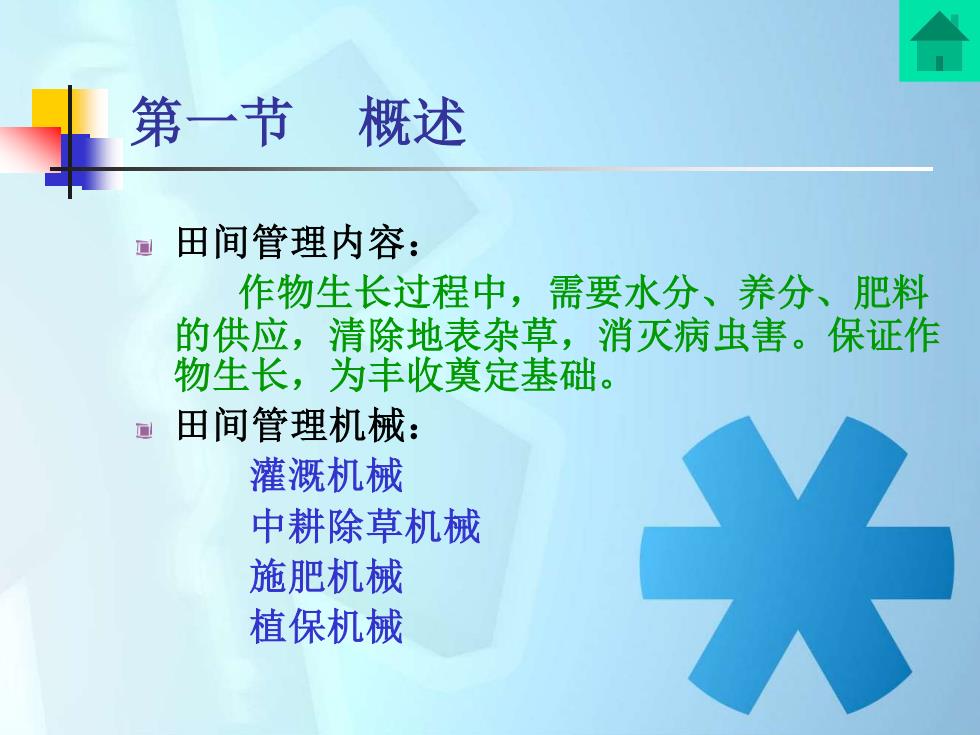 第一节　概述

田间管理内容：

作物生长过程中，需要水分、养分、肥料的供应，清除地表杂草，消灭病虫害。保证作物生长，为丰收奠定基础。

田间管理机械：

灌溉机械

中耕除草机械

施肥机械

植保机械